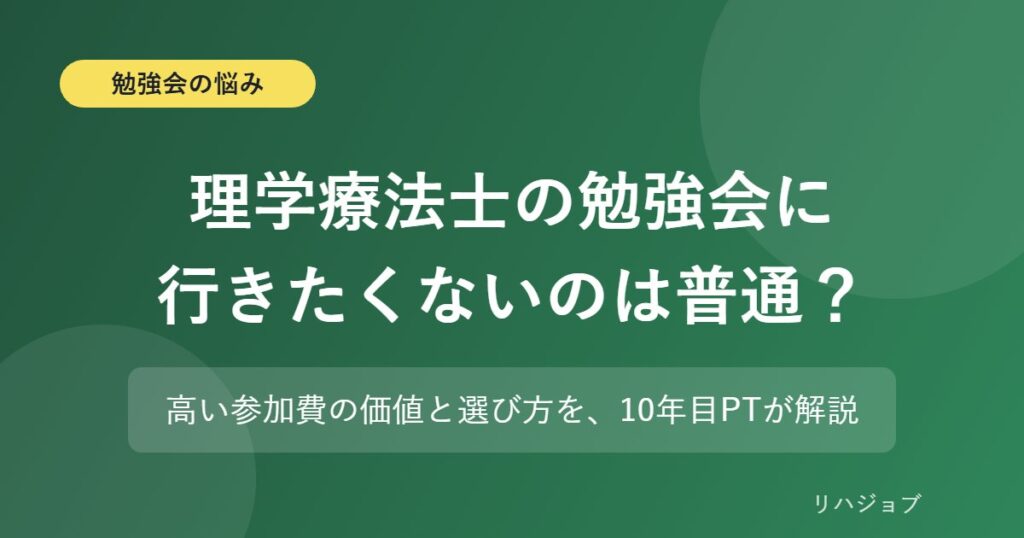 勉強会の悩み

理学療法士の勉強会に
行きたくないのは普通？

高い参加費の価値と選び方を、10年目PTが解説

リハジョブ